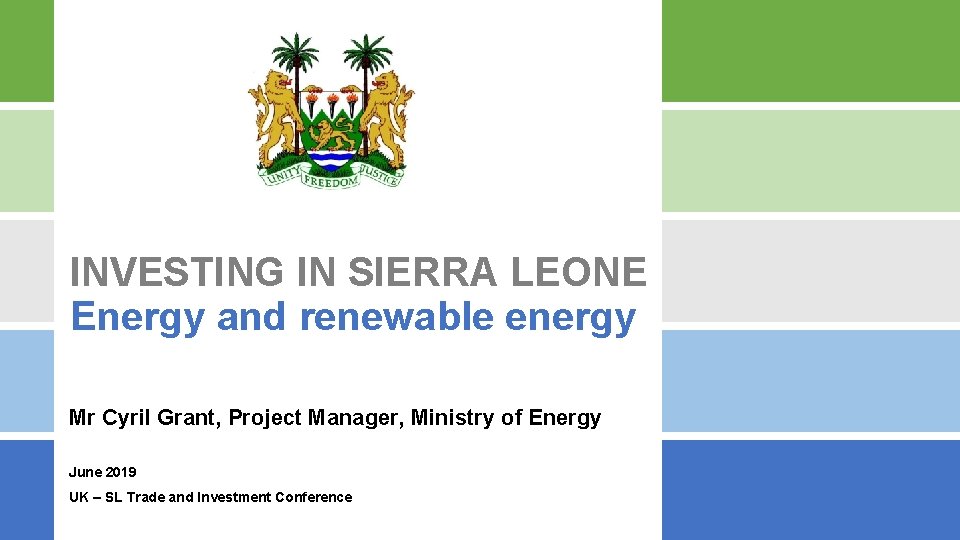 UNITY FREEDOM JUSTICE

INVESTING IN SIERRA LEONE
Energy and renewable energy

Mr Cyril Grant, Project Manager, Ministry of Energy

June 2019

UK – SL Trade and Investment Conference